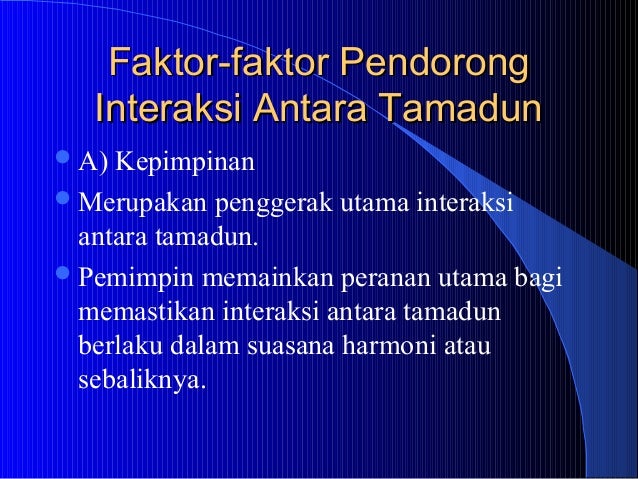 Faktor-faktor Pendorong Interaksi Antara Tamadun

A) Kepimpinan

Merupakan penggerak utama interaksi antara tamadun.

Pemimpin memainkan peranan utama bagi memastikan interaksi antara tamadun berlaku dalam suasana harmoni atau sebaliknya.